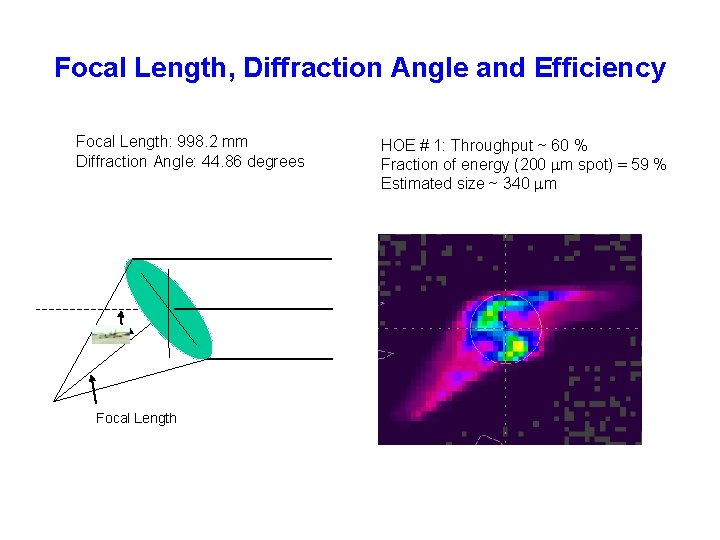 Focal Length, Diffraction Angle and Efficiency

Focal Length: 998.2 mm
Diffraction Angle: 44.86 degrees

HOE # 1: Throughput ~ 60 %
Fraction of energy (200 μm spot) = 59 %
Estimated size ~ 340 μm

Focal Length